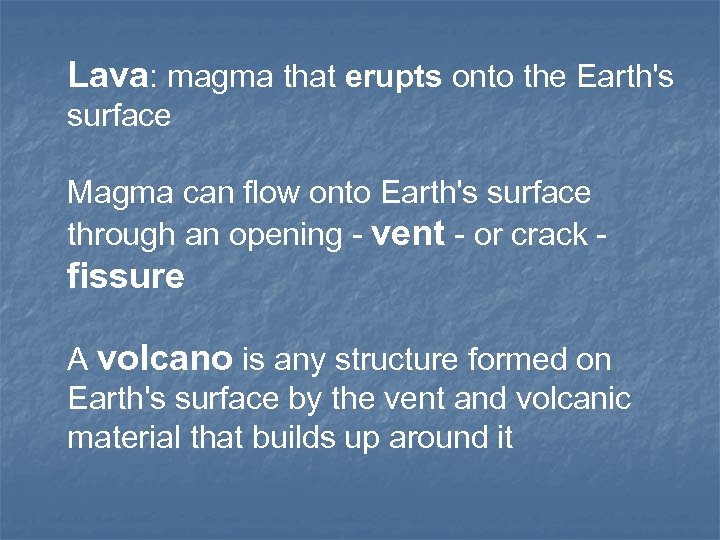 Lava: magma that erupts onto the Earth's surface

Magma can flow onto Earth's surface through an opening - vent - or crack - fissure

A volcano is any structure formed on Earth's surface by the vent and volcanic material that builds up around it